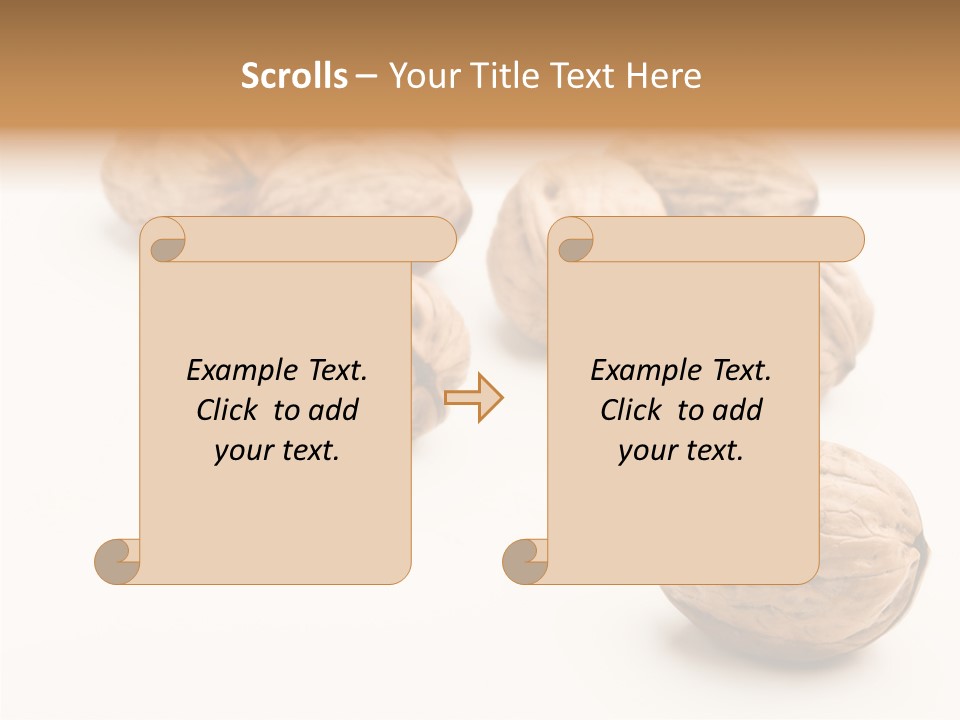 Scrolls – Your Title Text Here

Example Text. Click to add your text.

Example Text. Click to add your text.